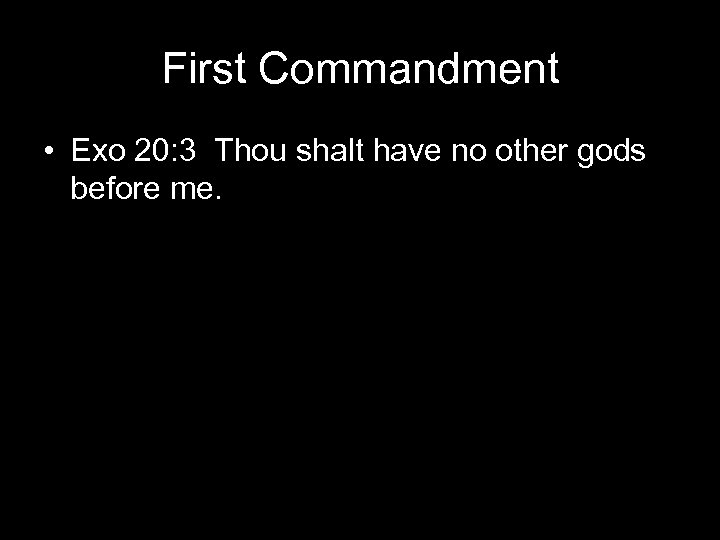 First Commandment

• Exo 20:3 Thou shalt have no other gods before me.